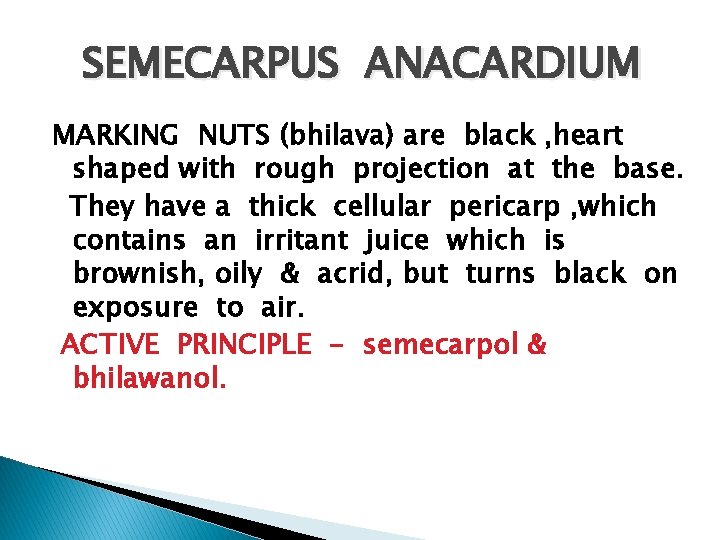 SEMECARPUS ANACARDIUM

MARKING NUTS (bhilava) are black ,heart shaped with rough projection at the base.

They have a thick cellular pericarp ,which contains an irritant juice which is brownish, oily & acrid, but turns black on exposure to air.

ACTIVE PRINCIPLE - semecarpol & bhilawanol.